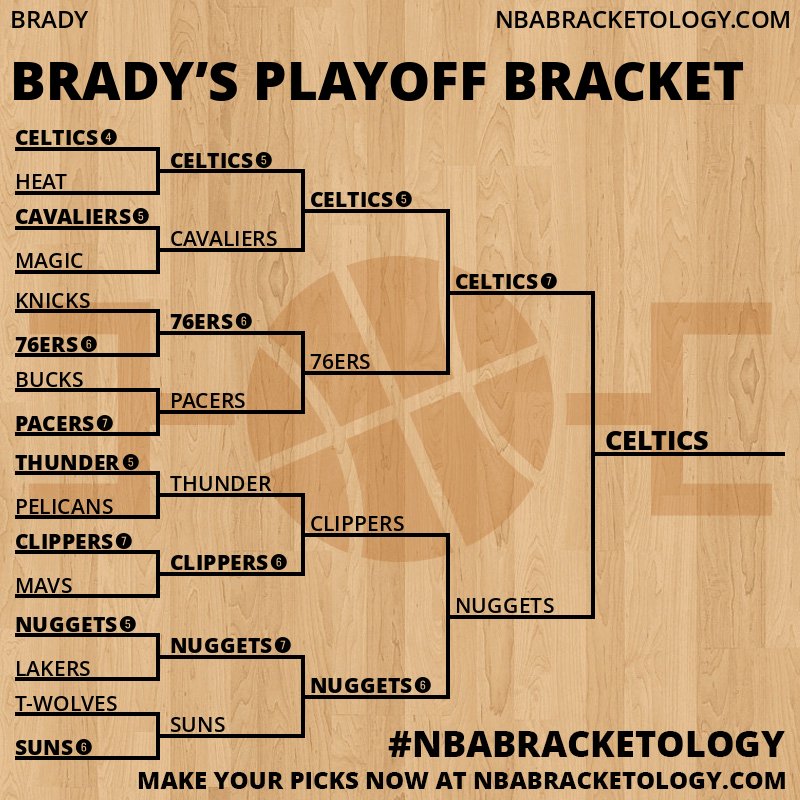 BRADY NBABRACKETOLOGY.COM

BRADY'S PLAYOFF BRACKET

CELTICS 4
HEAT
CAVALIERS 5
MAGIC
KNICKS
76ERS 6
BUCKS
PACERS 7
THUNDER 5
PELICANS
CLIPPERS 7
MAVS
NUGGETS 5
LAKERS
T-WOLVES
SUNS 6

CELTICS 5
CAVALIERS
76ERS 6
PACERS
THUNDER
CLIPPERS 6
NUGGETS 7
SUNS

CELTICS 5
76ERS
CLIPPERS
NUGGETS 6

CELTICS 7
NUGGETS

CELTICS

#NBABRACKETOLOGY
MAKE YOUR PICKS NOW AT NBABRACKETOLOGY.COM